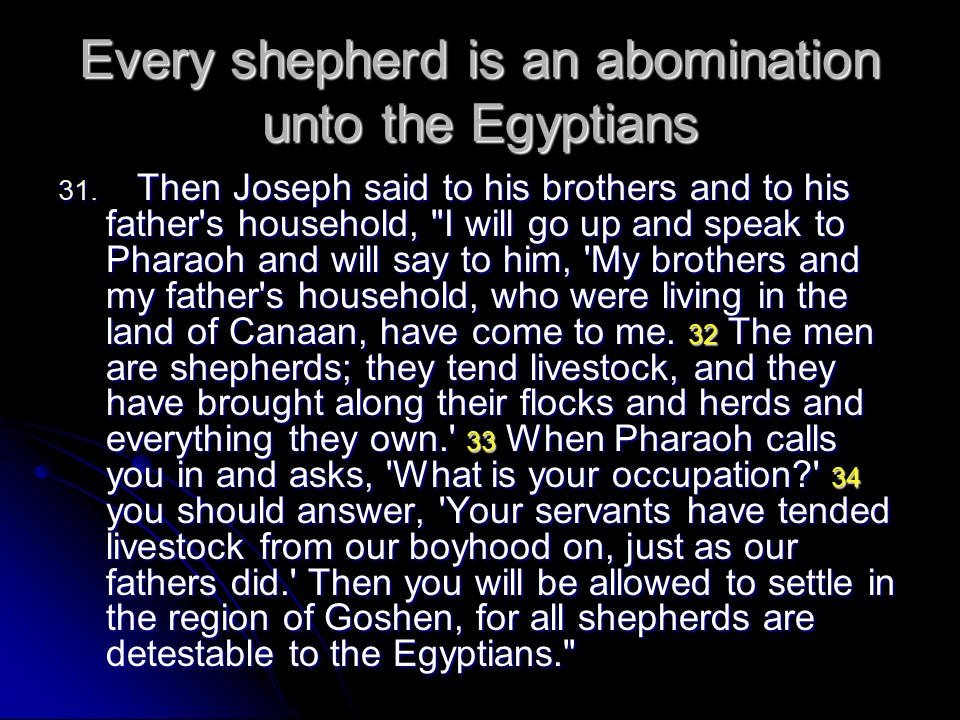 Every shepherd is an abomination unto the Egyptians

31. Then Joseph said to his brothers and to his father's household, "I will go up and speak to Pharaoh and will say to him, 'My brothers and my father's household, who were living in the land of Canaan, have come to me. 32 The men are shepherds; they tend livestock, and they have brought along their flocks and herds and everything they own.' 33 When Pharaoh calls you in and asks, 'What is your occupation?' 34 you should answer, 'Your servants have tended livestock from our boyhood on, just as our fathers did.' Then you will be allowed to settle in the region of Goshen, for all shepherds are detestable to the Egyptians."